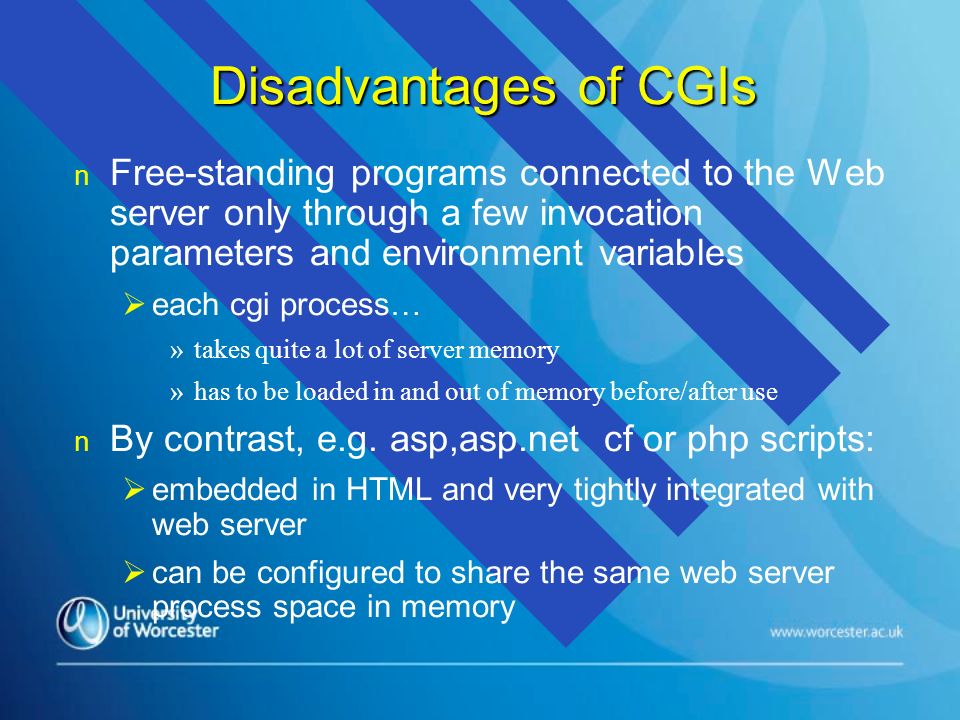 Disadvantages of CGIs

n Free-standing programs connected to the Web server only through a few invocation parameters and environment variables

➢ each cgi process…

» takes quite a lot of server memory

» has to be loaded in and out of memory before/after use

n By contrast, e.g. asp,asp.net cf or php scripts:

➢ embedded in HTML and very tightly integrated with web server

➢ can be configured to share the same web server process space in memory

University of Worcester

www.worcester.ac.uk